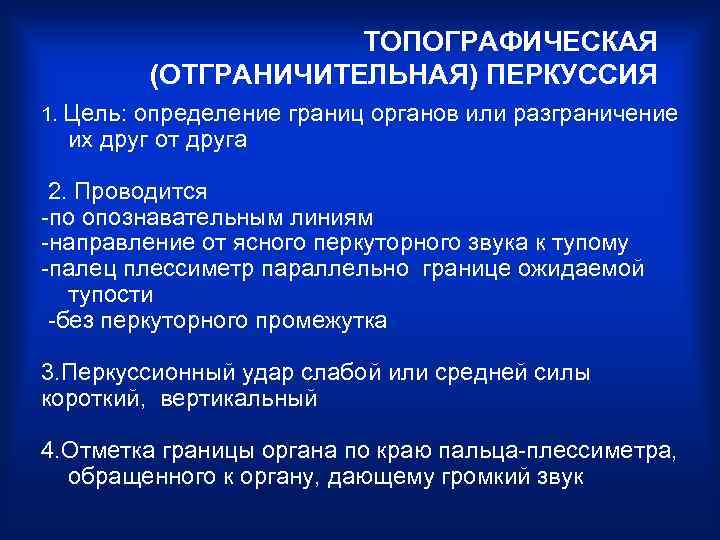 ТОПОГРАФИЧЕСКАЯ (ОТГРАНИЧИТЕЛЬНАЯ) ПЕРКУССИЯ

1. Цель: определение границ органов или разграничение их друг от друга

2. Проводится
-по опознавательным линиям
-направление от ясного перкуторного звука к тупому
-палец плессиметр параллельно границе ожидаемой тупости
-без перкуторного промежутка

3.Перкуссионный удар слабой или средней силы короткий, вертикальный

4.Отметка границы органа по краю пальца-плессиметра, обращенного к органу, дающему громкий звук